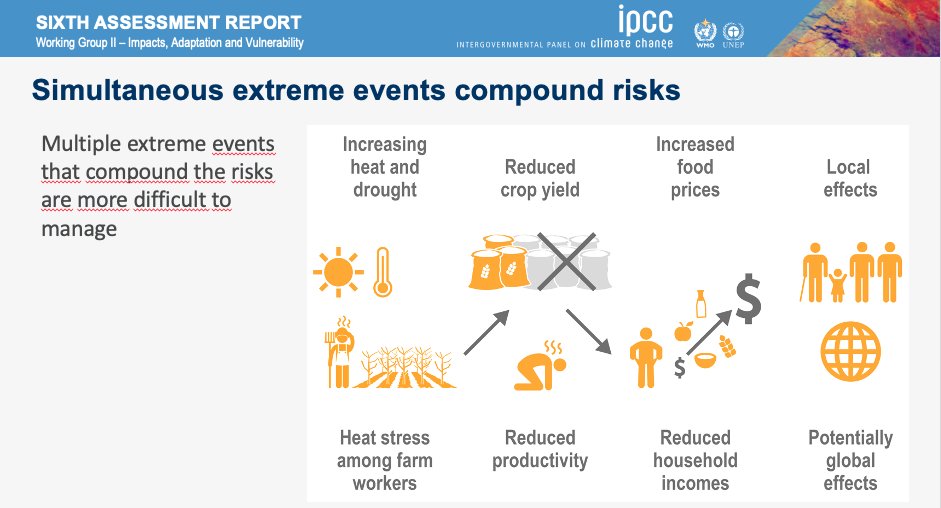 SIXTH ASSESSMENT REPORT
Working Group II – Impacts, Adaptation and Vulnerability

ipcc
INTERGOVERNMENTAL PANEL ON climate change

WMO UNEP

Simultaneous extreme events compound risks

Multiple extreme events that compound the risks are more difficult to manage

Increasing heat and drought

Reduced crop yield

Increased food prices

Local effects

$

$

Heat stress among farm workers

Reduced productivity

Reduced household incomes

Potentially global effects